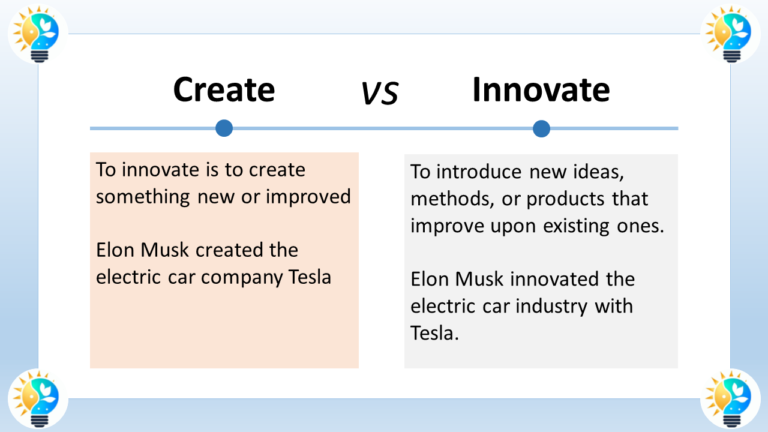 Create vs Innovate

To innovate is to create something new or improved

Elon Musk created the electric car company Tesla

To introduce new ideas, methods, or products that improve upon existing ones.

Elon Musk innovated the electric car industry with Tesla.